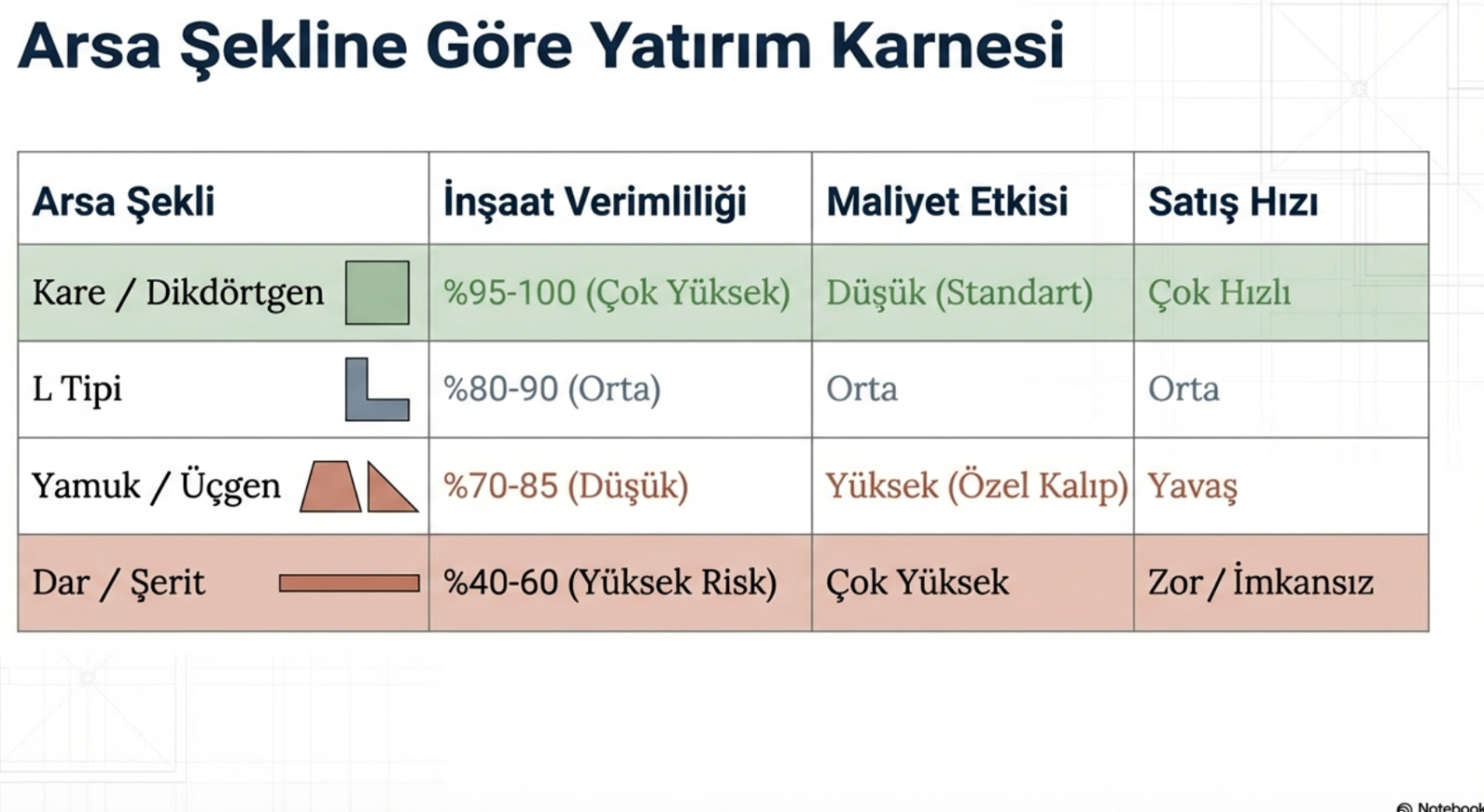 Arsa Şekline Göre Yatırım Karnesi

| Arsa Şekli | İnşaat Verimliliği | Maliyet Etkisi | Satış Hızı |
|---|---|---|---|
| Kare / Dikdörtgen | %95-100 (Çok Yüksek) | Düşük (Standart) | Çok Hızlı |
| L Tipi | %80-90 (Orta) | Orta | Orta |
| Yamuk / Üçgen | %70-85 (Düşük) | Yüksek (Özel Kalıp) | Yavaş |
| Dar / Şerit | %40-60 (Yüksek Risk) | Çok Yüksek | Zor / İmkansız |

Notebook